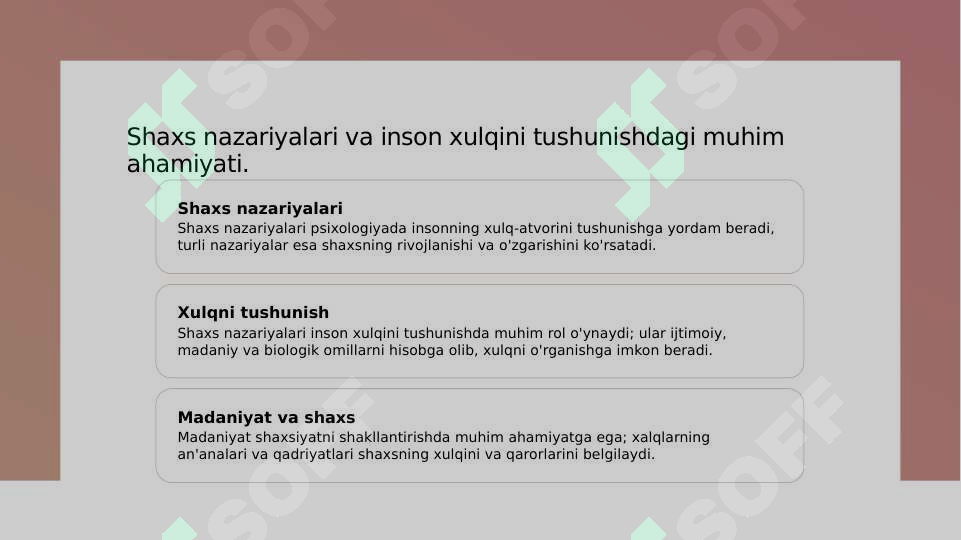 Shaxs nazariyalari va inson xulqini tushunishdagi muhim ahamiyati.

Shaxs nazariyalari
Shaxs nazariyalari psixologiyada insonning xulq-atvorini tushunishga yordam beradi, turli nazariyalar esa shaxsning rivojlanishi va o'zgarishini ko'rsatadi.

Xulqni tushunish
Shaxs nazariyalari inson xulqini tushunishda muhim rol o'ynaydi; ular ijtimoiy, madaniy va biologik omillarni hisobga olib, xulqni o'rganishga imkon beradi.

Madaniyat va shaxs
Madaniyat shaxsiyatni shakllantirishda muhim ahamiyatga ega; xalqlarning an'analari va qadriyatlari shaxsning xulqini va qarorlarini belgilaydi.

SOFF SOFF SOFF SOFF